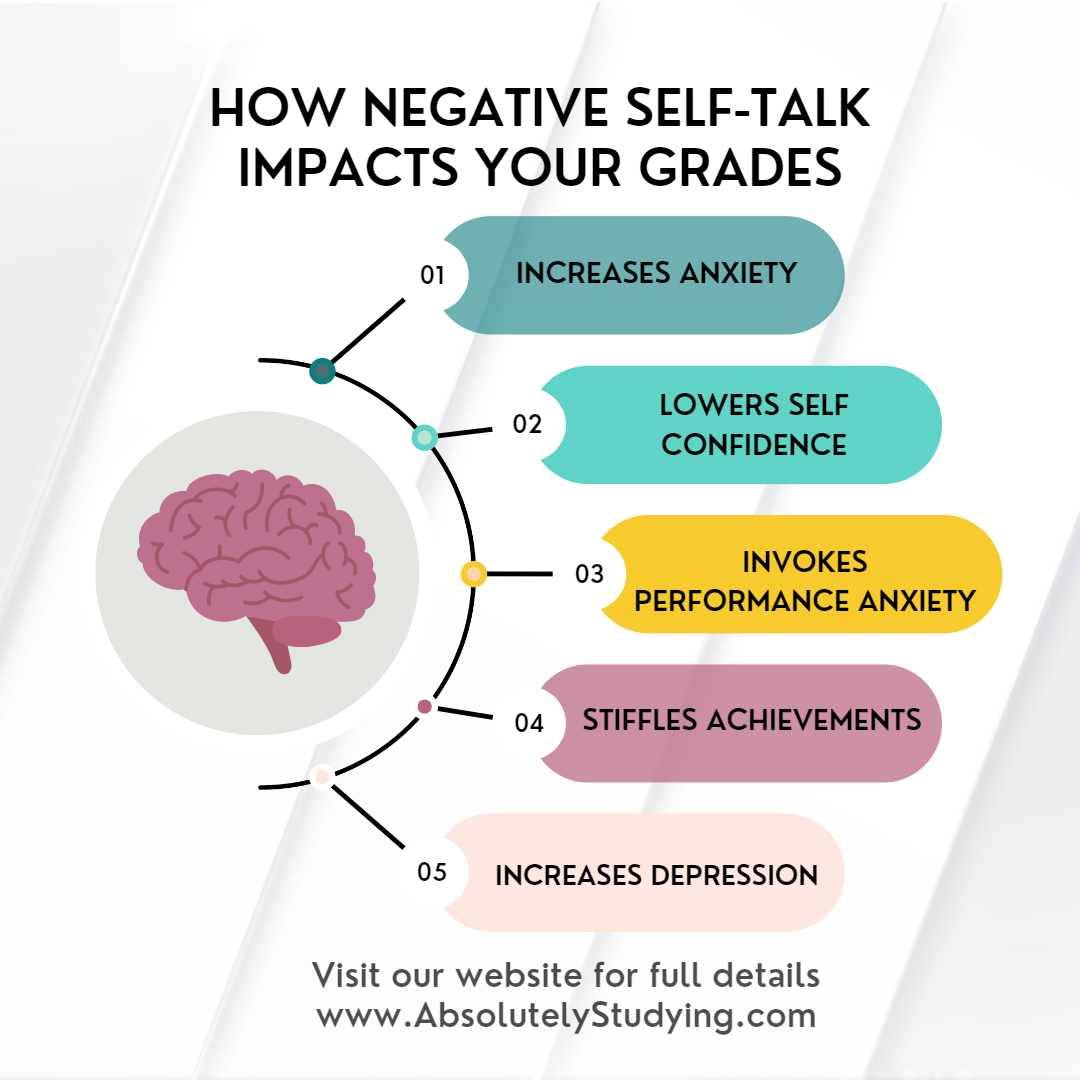 HOW NEGATIVE SELF-TALK IMPACTS YOUR GRADES

01 INCREASES ANXIETY

02 LOWERS SELF CONFIDENCE

03 INVOKES PERFORMANCE ANXIETY

04 STIFFLES ACHIEVEMENTS

05 INCREASES DEPRESSION

Visit our website for full details
www.AbsolutelyStudying.com